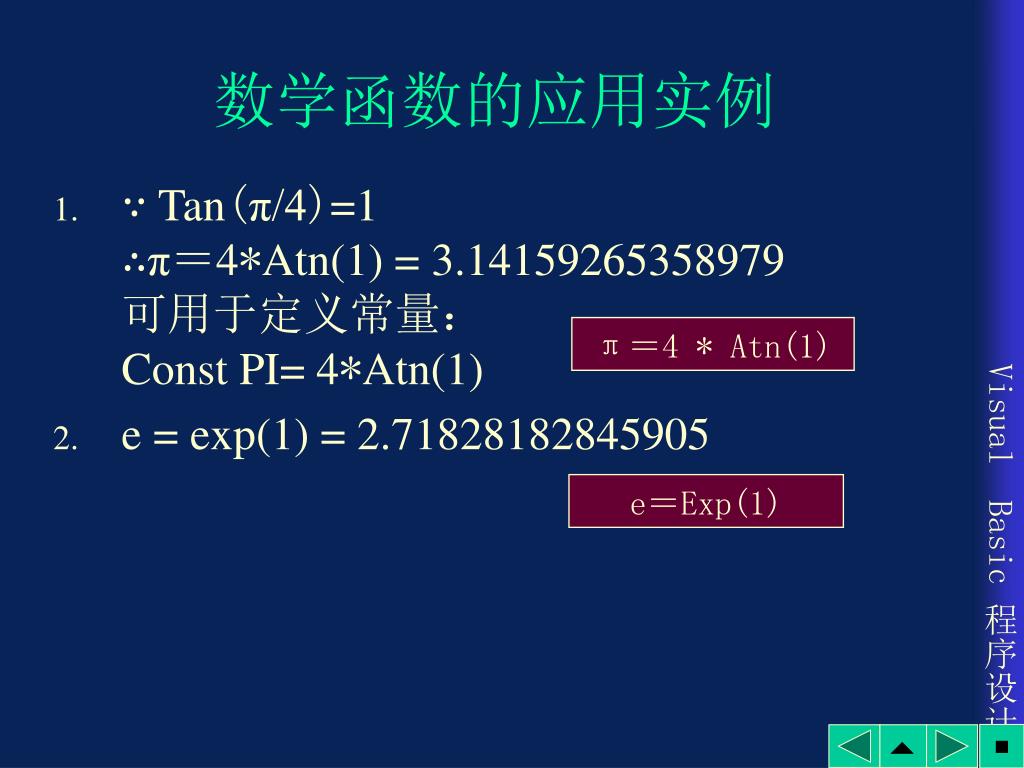 数学函数的应用实例

1. ∵ Tan（π/4）=1
∴π＝4*Atn(1) = 3.14159265358979
可用于定义常量：
Const PI= 4*Atn(1)

π＝4 * Atn(1)

2. e = exp(1) = 2.71828182845905

e＝Exp(1)

Visual Basic 程序设计